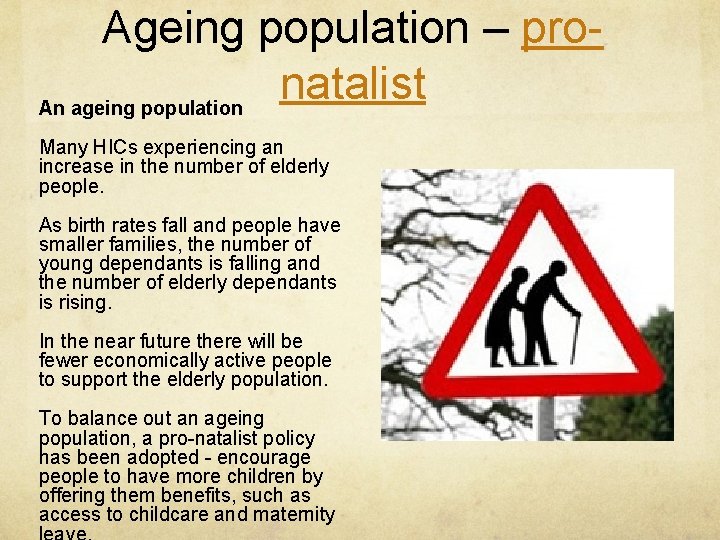 Ageing population – pro-natalist

An ageing population

Many HICs experiencing an increase in the number of elderly people.

As birth rates fall and people have smaller families, the number of young dependants is falling and the number of elderly dependants is rising.

In the near future there will be fewer economically active people to support the elderly population.

To balance out an ageing population, a pro-natalist policy has been adopted - encourage people to have more children by offering them benefits, such as access to childcare and maternity leave.